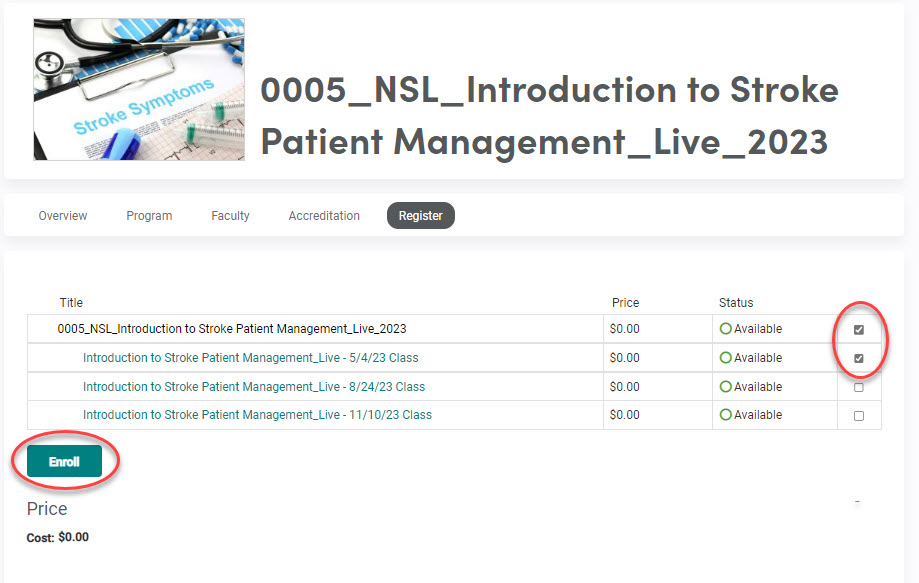 Stroke Symptoms

0005_NSL_Introduction to Stroke Patient Management_Live_2023

Overview Program Faculty Accreditation Register

| Title | Price | Status | |
|---|---|---|---|
| 0005_NSL_Introduction to Stroke Patient Management_Live_2023 | $0.00 | Available | |
| Introduction to Stroke Patient Management_Live - 5/4/23 Class | $0.00 | Available | |
| Introduction to Stroke Patient Management_Live - 8/24/23 Class | $0.00 | Available | |
| Introduction to Stroke Patient Management_Live - 11/10/23 Class | $0.00 | Available | |

Enroll

Price

Cost: $0.00